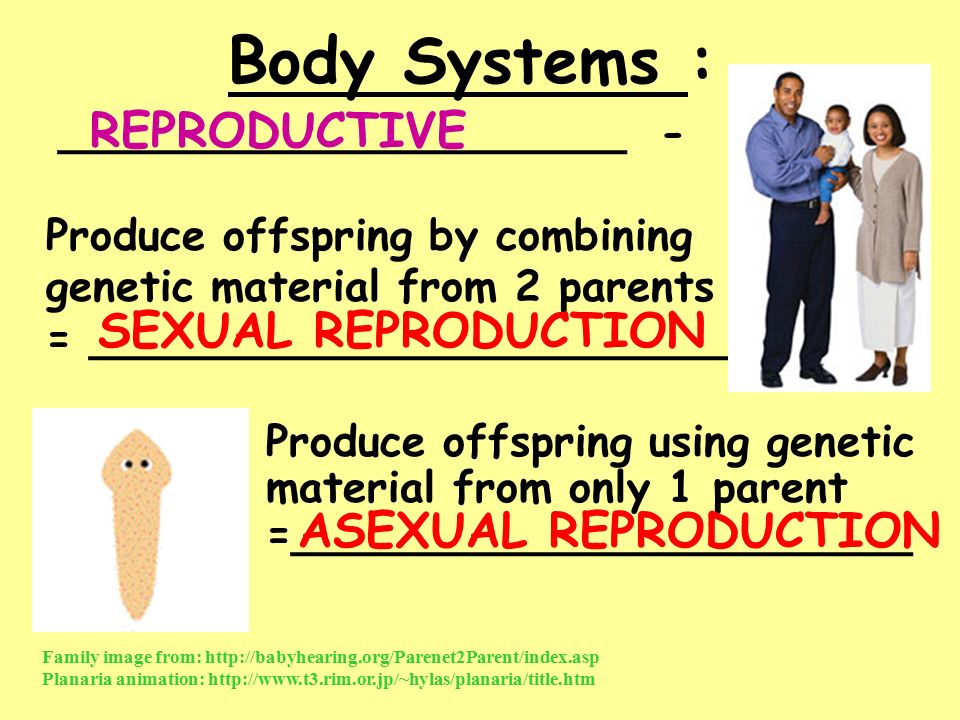 Body Systems :

REPRODUCTIVE -

Produce offspring by combining genetic material from 2 parents = SEXUAL REPRODUCTION

Produce offspring using genetic material from only 1 parent =ASEXUAL REPRODUCTION

Family image from: http://babyhearing.org/Parenet2Parent/index.asp
Planaria animation: http://www.t3.rim.or.jp/~hylas/planaria/title.htm